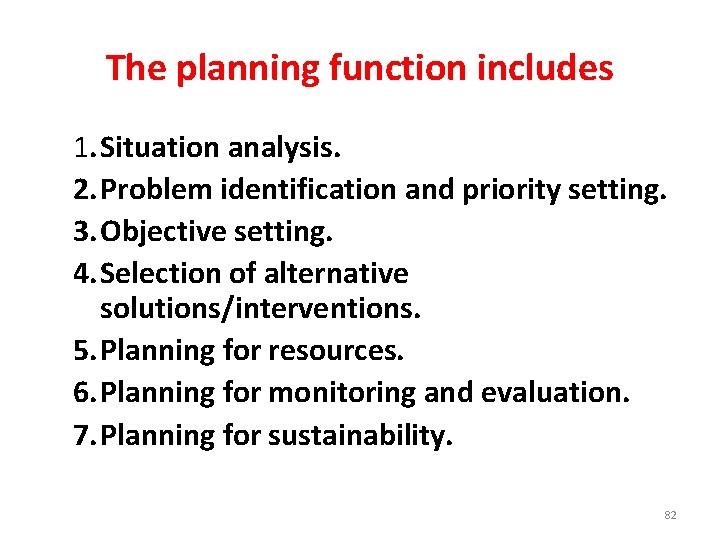 The planning function includes

1. Situation analysis.
2. Problem identification and priority setting.
3. Objective setting.
4. Selection of alternative solutions/interventions.
5. Planning for resources.
6. Planning for monitoring and evaluation.
7. Planning for sustainability.

82